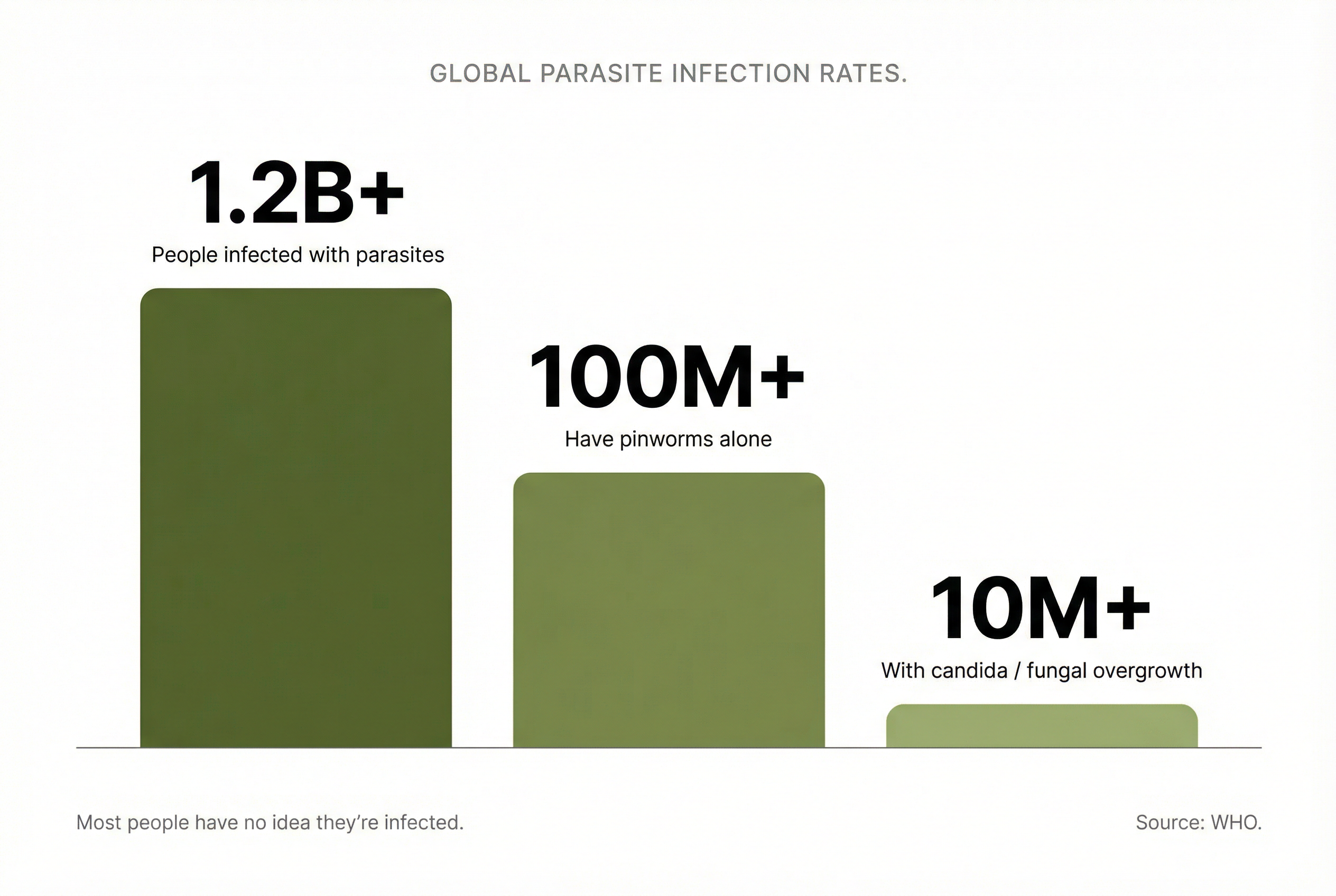 GLOBAL PARASITE INFECTION RATES.

1.2B+
People infected with parasites

100M+
Have pinworms alone

10M+
With candida / fungal overgrowth

Most people have no idea they're infected.

Source: WHO.